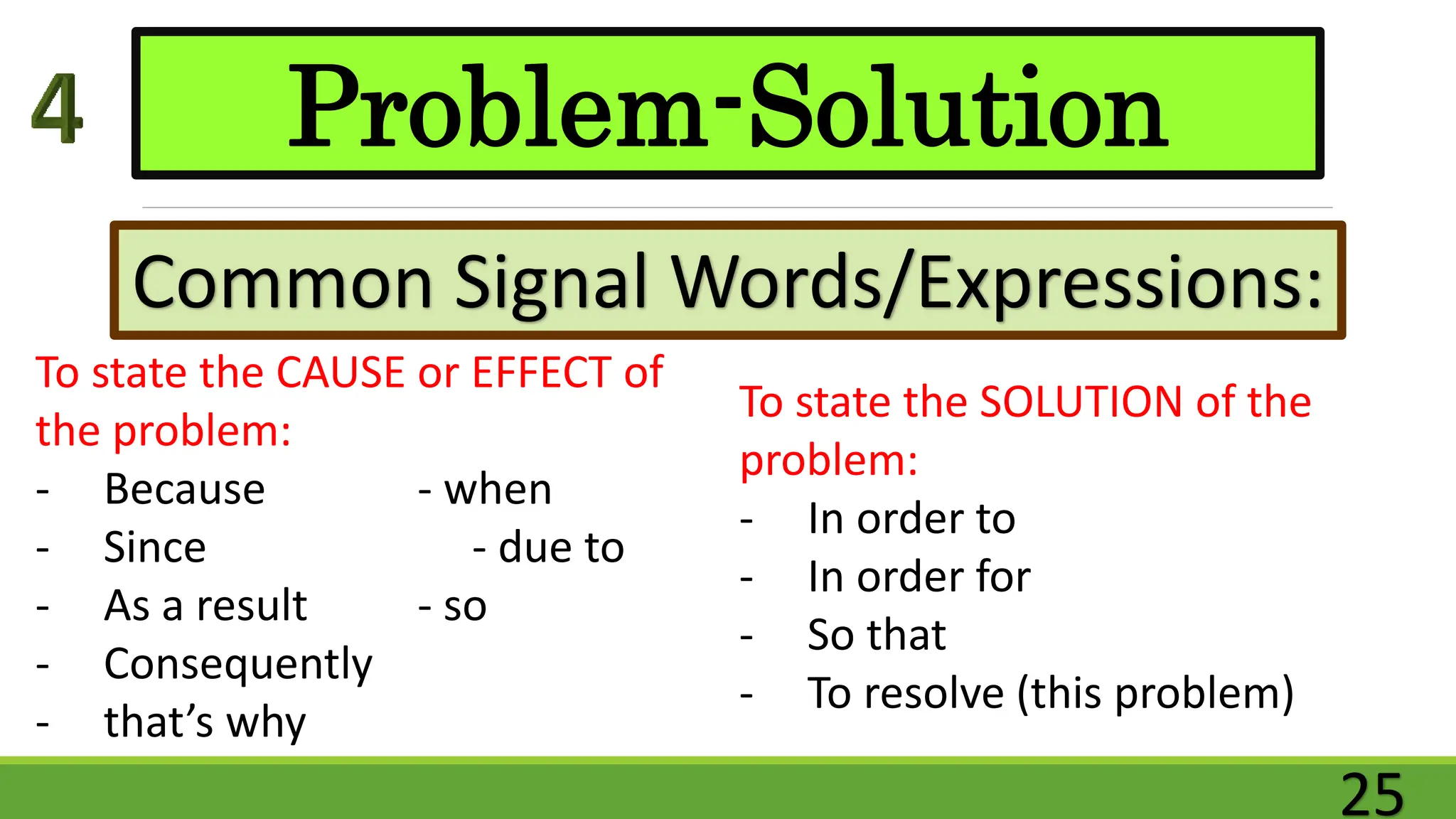 4 Problem-Solution

Common Signal Words/Expressions:

To state the CAUSE or EFFECT of the problem:
- Because - when
- Since - due to
- As a result - so
- Consequently
- that's why

To state the SOLUTION of the problem:
- In order to
- In order for
- So that
- To resolve (this problem)

25